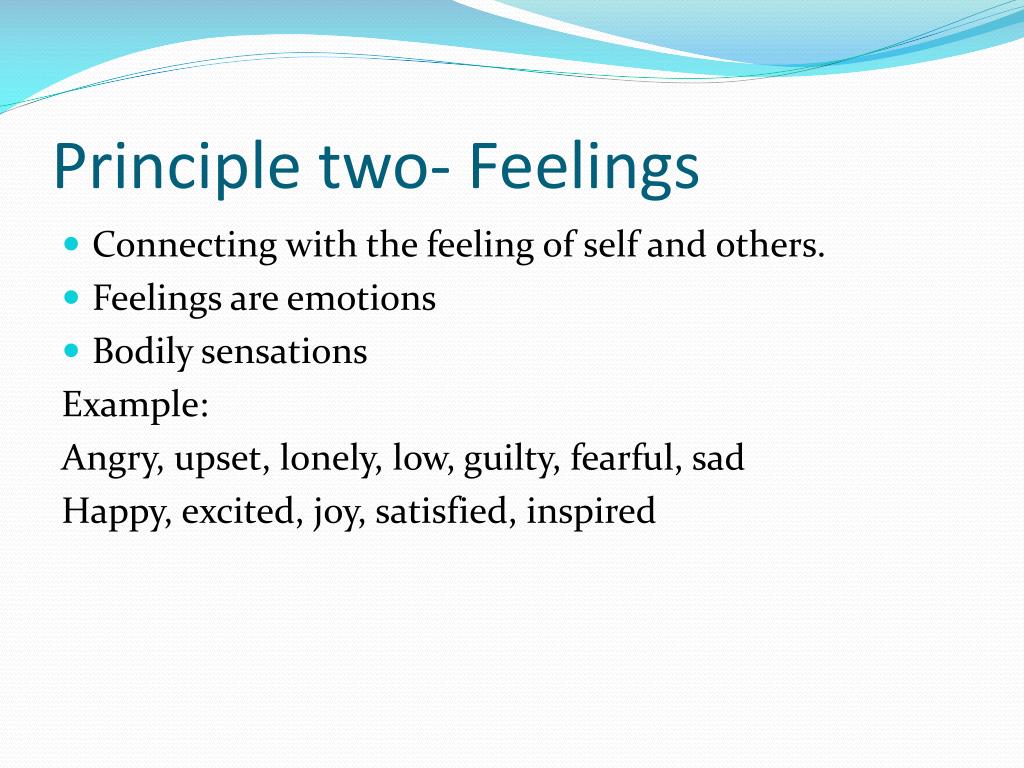 Principle two- Feelings

- Connecting with the feeling of self and others.
- Feelings are emotions
- Bodily sensations

Example:
Angry, upset, lonely, low, guilty, fearful, sad
Happy, excited, joy, satisfied, inspired